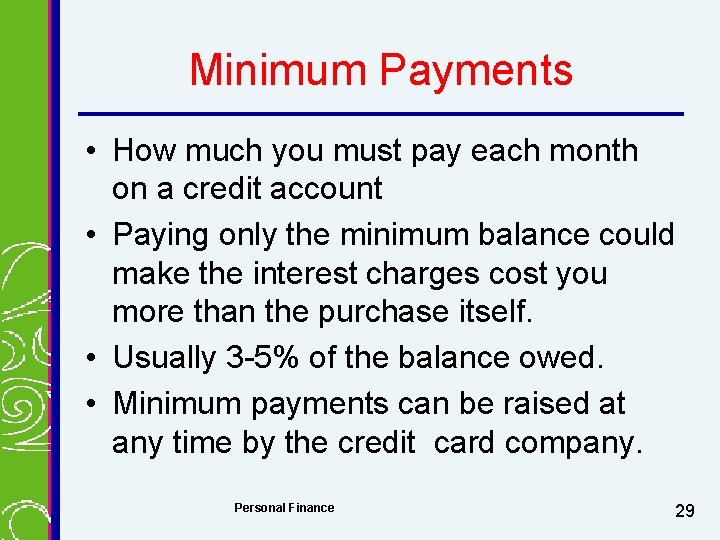 Minimum Payments

• How much you must pay each month on a credit account
• Paying only the minimum balance could make the interest charges cost you more than the purchase itself.
• Usually 3-5% of the balance owed.
• Minimum payments can be raised at any time by the credit card company.

Personal Finance

29